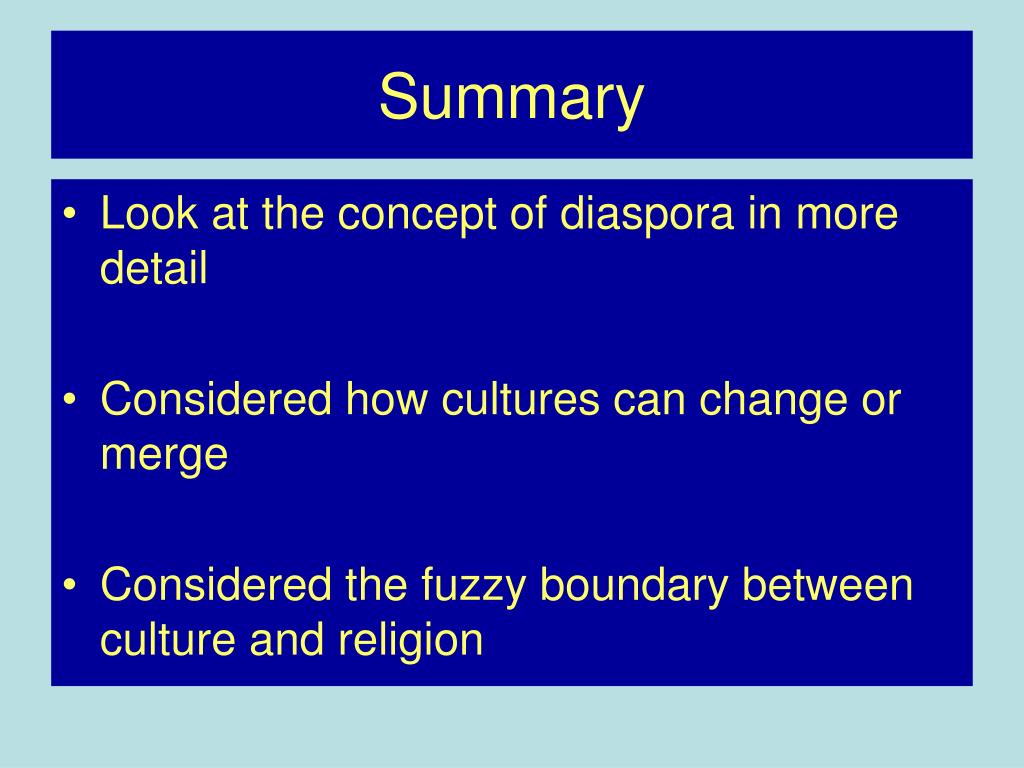 Summary

• Look at the concept of diaspora in more detail

• Considered how cultures can change or merge

• Considered the fuzzy boundary between culture and religion